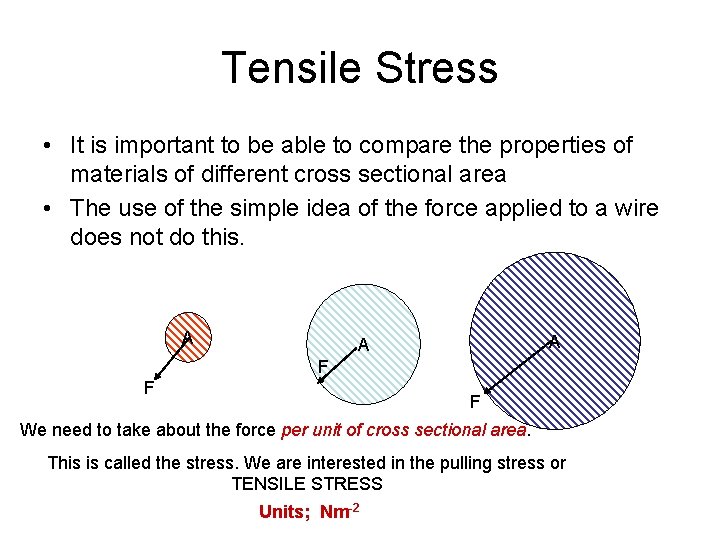 Tensile Stress

• It is important to be able to compare the properties of materials of different cross sectional area

• The use of the simple idea of the force applied to a wire does not do this.

A
F

A
F

A
F

We need to take about the force per unit of cross sectional area.

This is called the stress. We are interested in the pulling stress or TENSILE STRESS

Units; $Nm^{-2}$